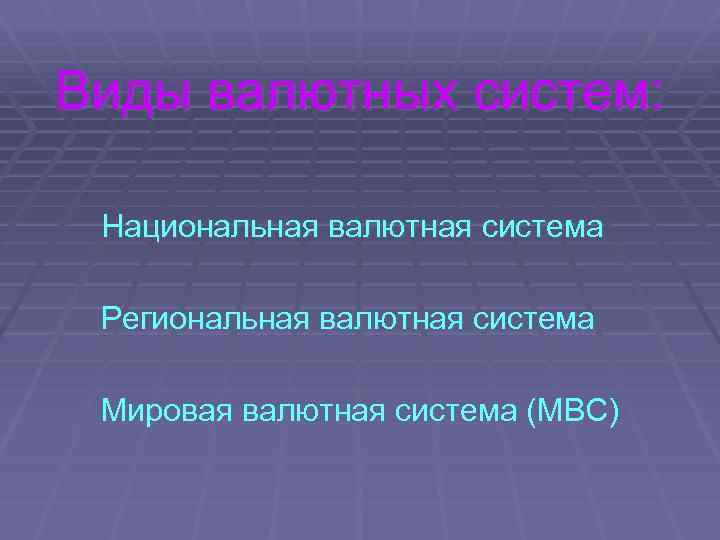 Виды валютных систем:

Национальная валютная система

Региональная валютная система

Мировая валютная система (МВС)